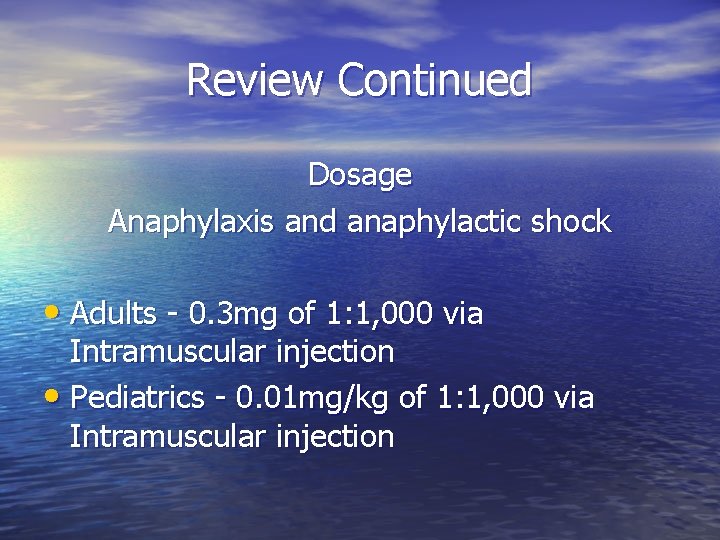 Review Continued

Dosage
Anaphylaxis and anaphylactic shock

• Adults - 0.3mg of 1:1,000 via Intramuscular injection
• Pediatrics - 0.01mg/kg of 1:1,000 via Intramuscular injection